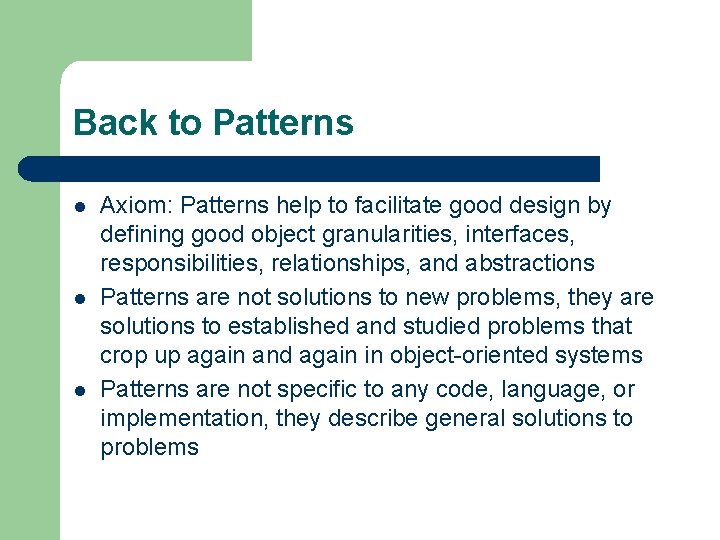 Back to Patterns

- Axiom: Patterns help to facilitate good design by defining good object granularities, interfaces, responsibilities, relationships, and abstractions
- Patterns are not solutions to new problems, they are solutions to established and studied problems that crop up again and again in object-oriented systems
- Patterns are not specific to any code, language, or implementation, they describe general solutions to problems